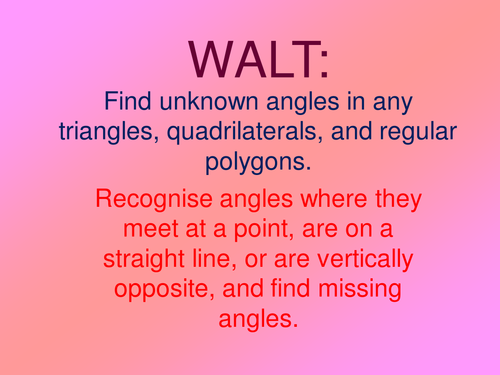 WALT:

Find unknown angles in any triangles, quadrilaterals, and regular polygons.

Recognise angles where they meet at a point, are on a straight line, or are vertically opposite, and find missing angles.